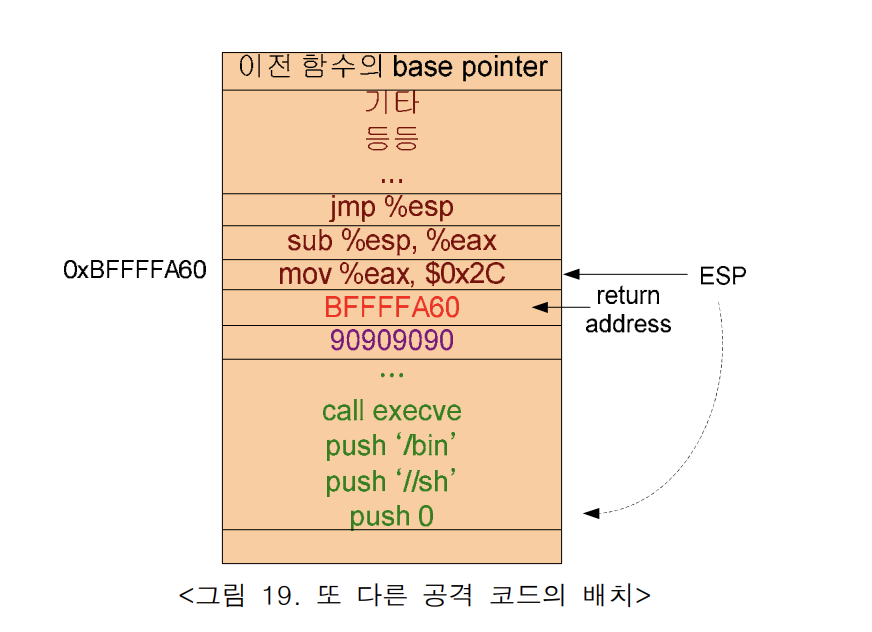 이전 함수의 base pointer

기타
등등
...

jmp %esp

sub %esp, %eax

0xBFFFFA60

mov %eax, $0x2C

ESP

BFFFFA60

return address

90909090

...
call execve
push ‘/bin’
push ‘//sh’
push 0

<그림 19. 또 다른 공격 코드의 배치>